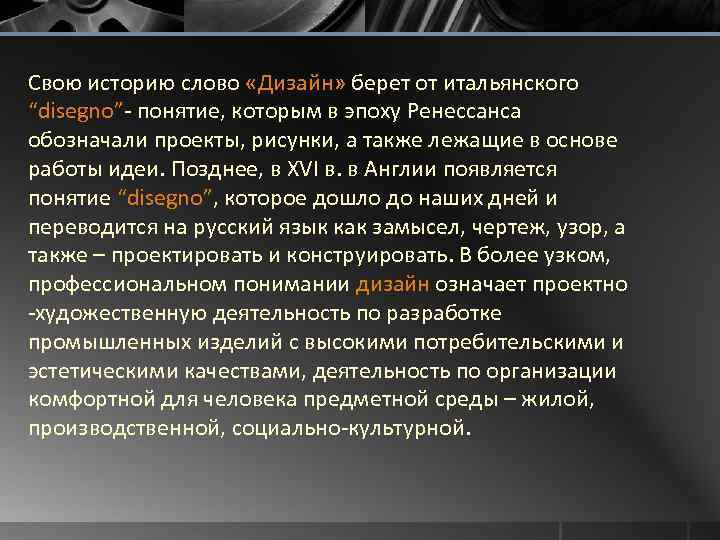 Свою историю слово «Дизайн» берет от итальянского “disegno”- понятие, которым в эпоху Ренессанса обозначали проекты, рисунки, а также лежащие в основе работы идеи. Позднее, в XVI в. в Англии появляется понятие “disegno”, которое дошло до наших дней и переводится на русский язык как замысел, чертеж, узор, а также – проектировать и конструировать. В более узком, профессиональном понимании дизайн означает проектно -художественную деятельность по разработке промышленных изделий с высокими потребительскими и эстетическими качествами, деятельность по организации комфортной для человека предметной среды – жилой, производственной, социально-культурной.